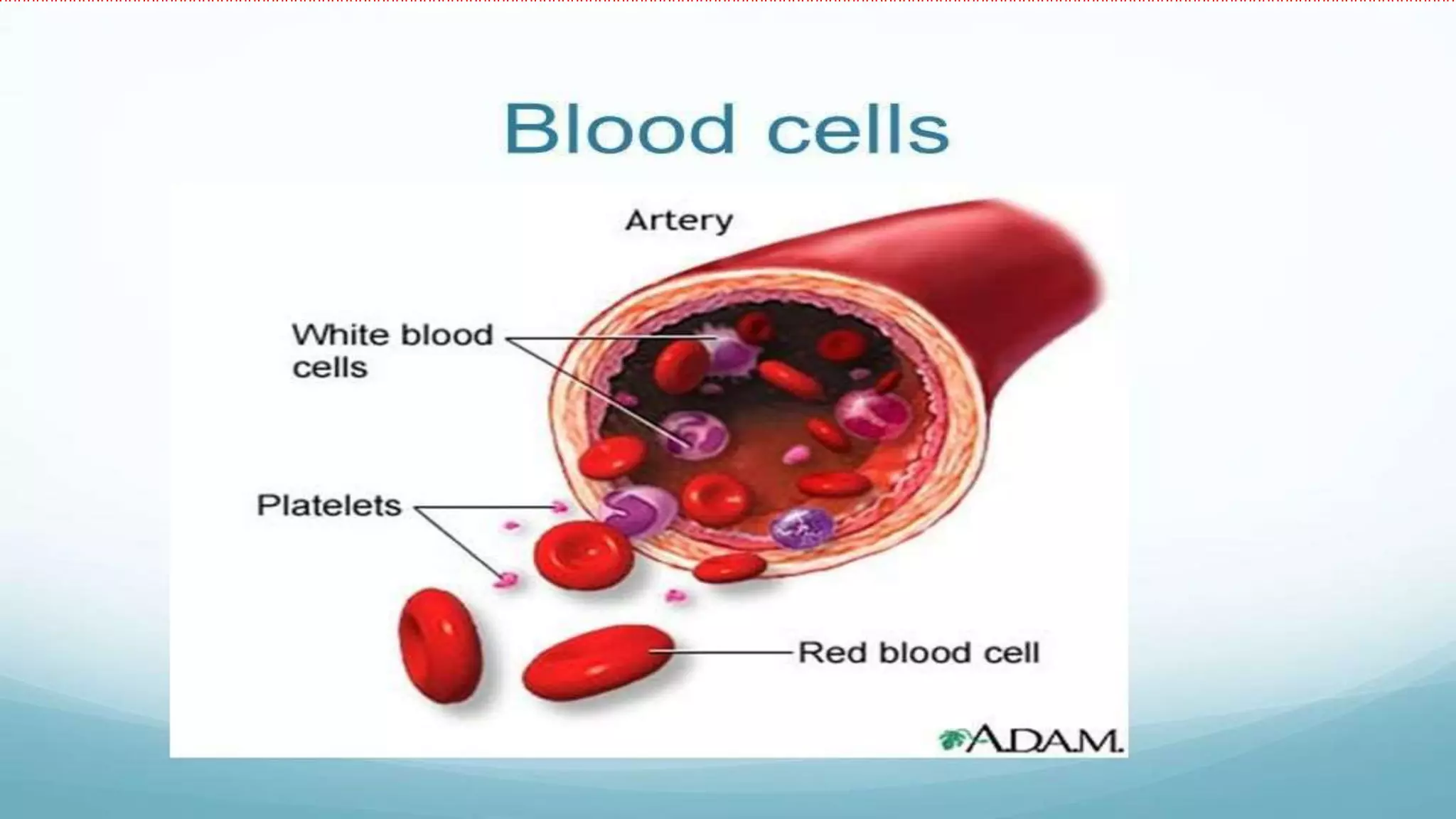 Blood cells

Artery

White blood cells

Platelets

Red blood cell

A.D.A.M.